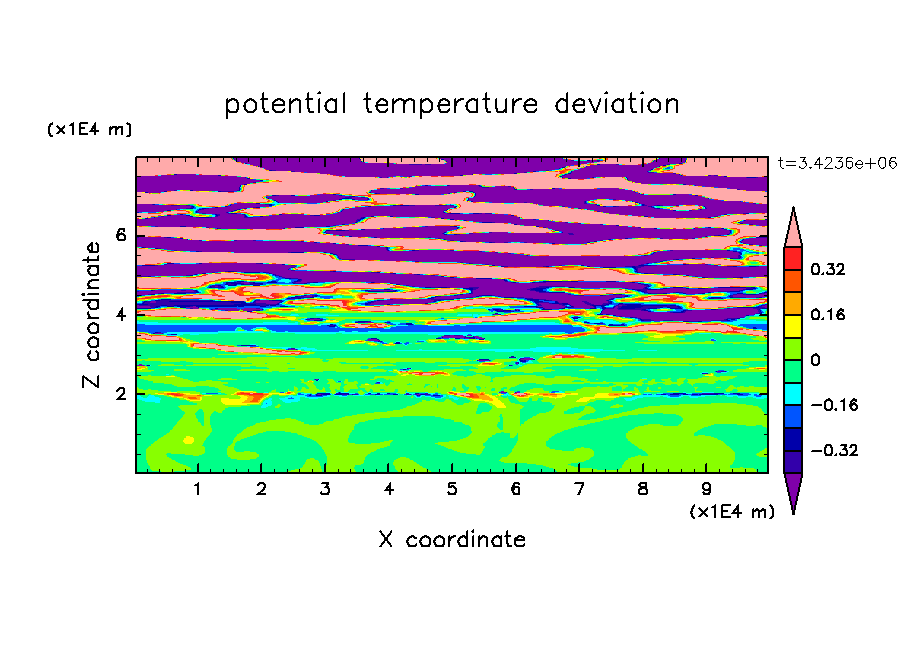 potential temperature deviation

(x1E4 m)

t=3.4236e+06

Z coordinate

6
4
2

0.32
0.16
0
−0.16
−0.32

1 2 3 4 5 6 7 8 9

(x1E4 m)

X coordinate